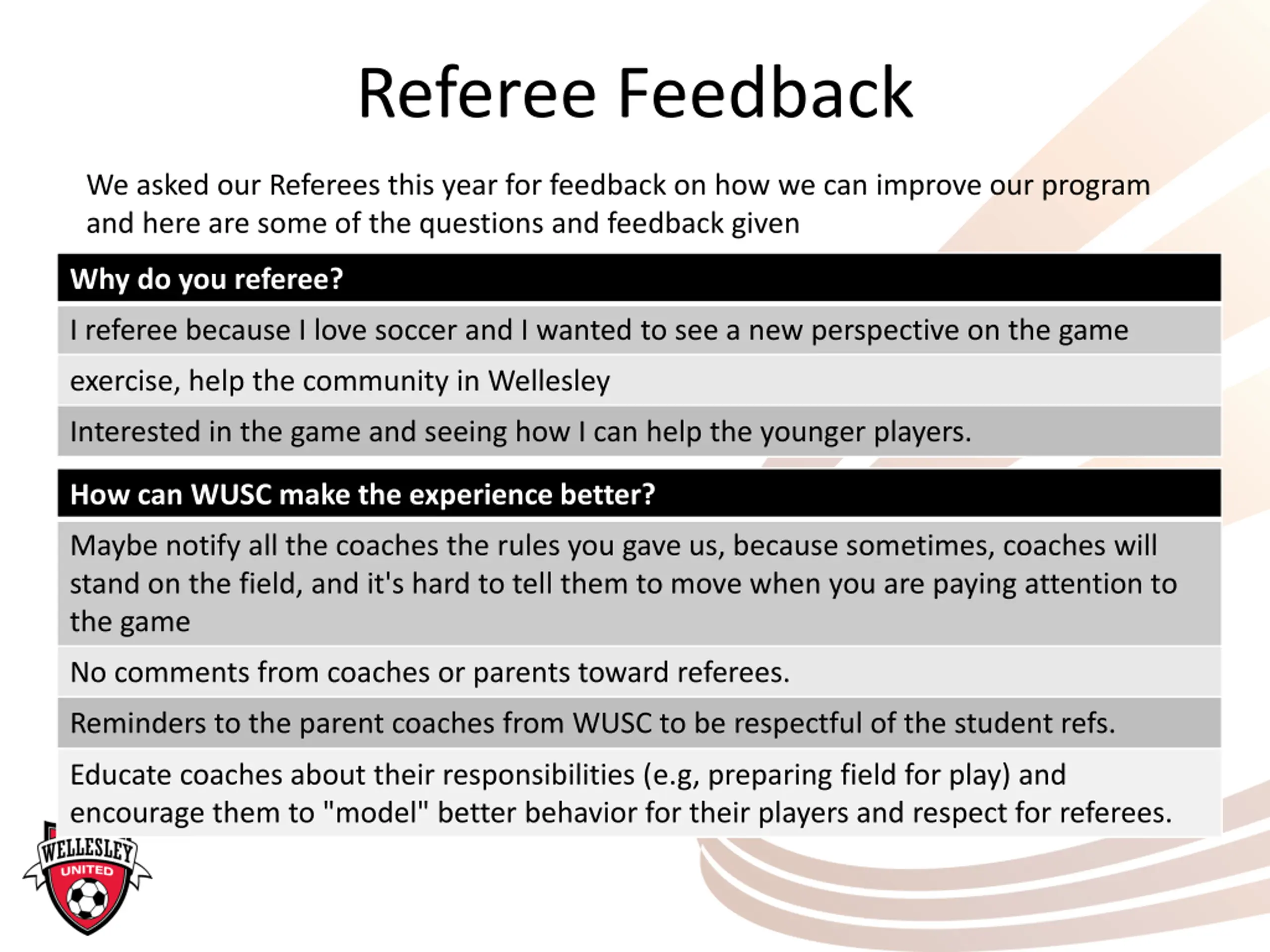 Referee Feedback

We asked our Referees this year for feedback on how we can improve our program and here are some of the questions and feedback given

| Why do you referee? |
|---|
| I referee because I love soccer and I wanted to see a new perspective on the game |
| exercise, help the community in Wellesley |
| Interested in the game and seeing how I can help the younger players. |

| How can WUSC make the experience better? |
|---|
| Maybe notify all the coaches the rules you gave us, because sometimes, coaches will stand on the field, and it's hard to tell them to move when you are paying attention to the game |
| No comments from coaches or parents toward referees. |
| Reminders to the parent coaches from WUSC to be respectful of the student refs. |
| Educate coaches about their responsibilities (e.g, preparing field for play) and encourage them to "model" better behavior for their players and respect for referees. |

WELLESLEY
UNITED